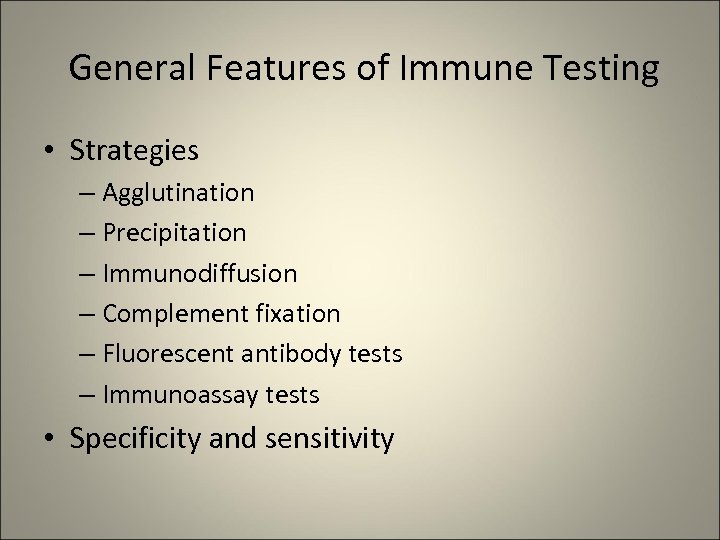 General Features of Immune Testing

• Strategies
– Agglutination
– Precipitation
– Immunodiffusion
– Complement fixation
– Fluorescent antibody tests
– Immunoassay tests
• Specificity and sensitivity